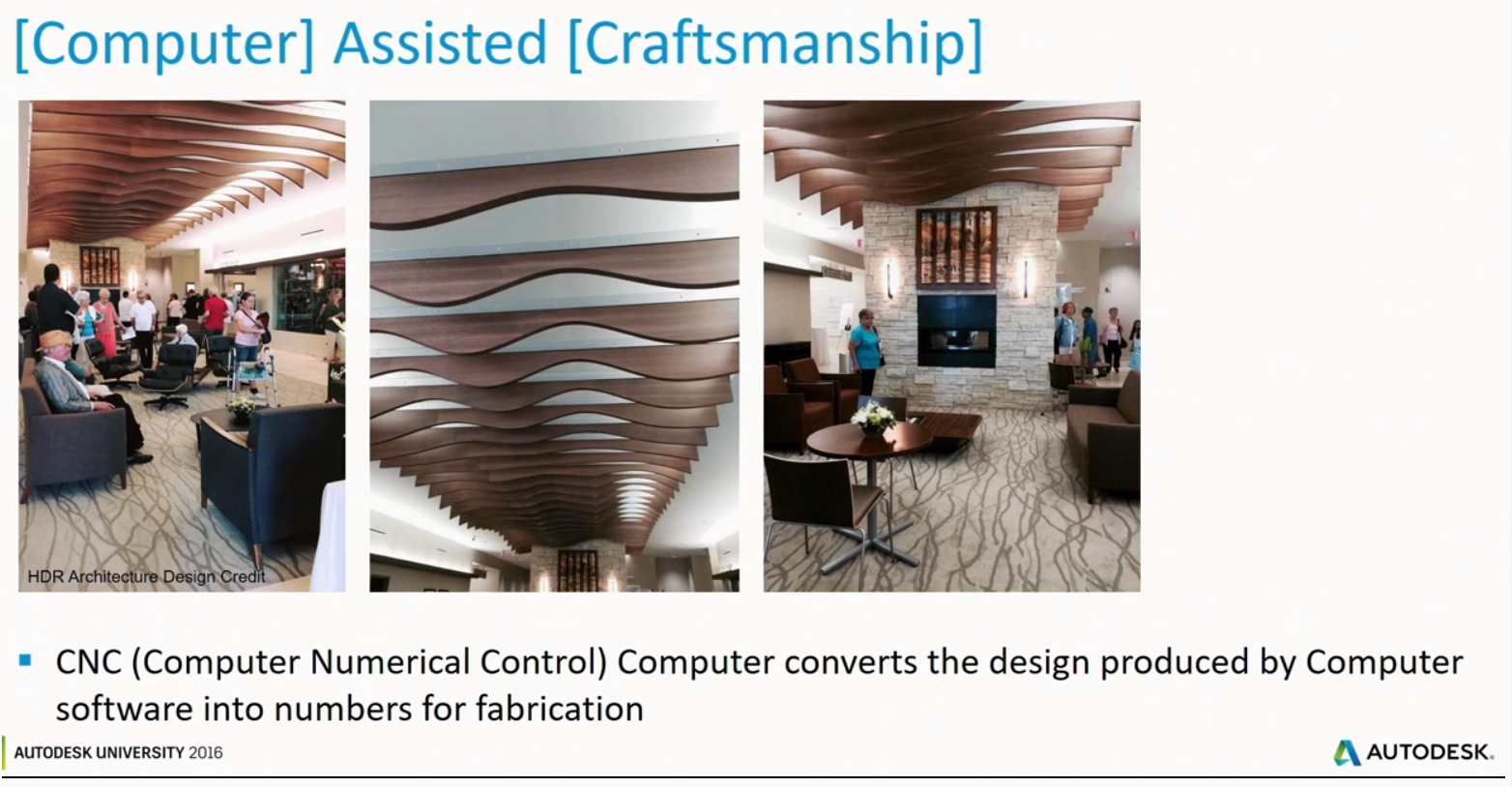 [Computer] Assisted [Craftsmanship]

HDR Architecture Design Credit

▪ CNC (Computer Numerical Control) Computer converts the design produced by Computer software into numbers for fabrication

AUTODESK UNIVERSITY 2016

AUTODESK.